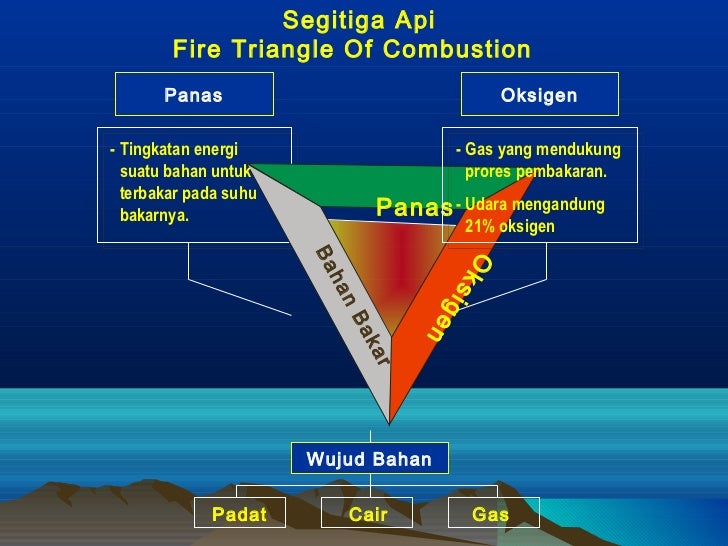 Segitiga Api
Fire Triangle Of Combustion

Panas

- Tingkatan energi suatu bahan untuk terbakar pada suhu bakarnya.

Oksigen

- Gas yang mendukung prores pembakaran.

- Udara mengandung 21% oksigen

Panas

Bahan Bakar

Oksigen

Wujud Bahan

Padat

Cair

Gas